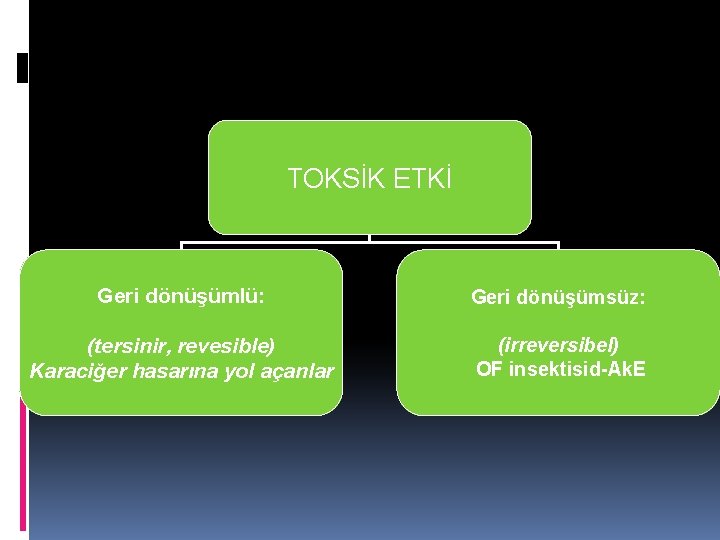 TOKSİK ETKİ

Geri dönüşümlü:

(tersinir, revesible)
Karaciğer hasarına yol açanlar

Geri dönüşümsüz:

(irreversibel)
OF insektisid-AkE